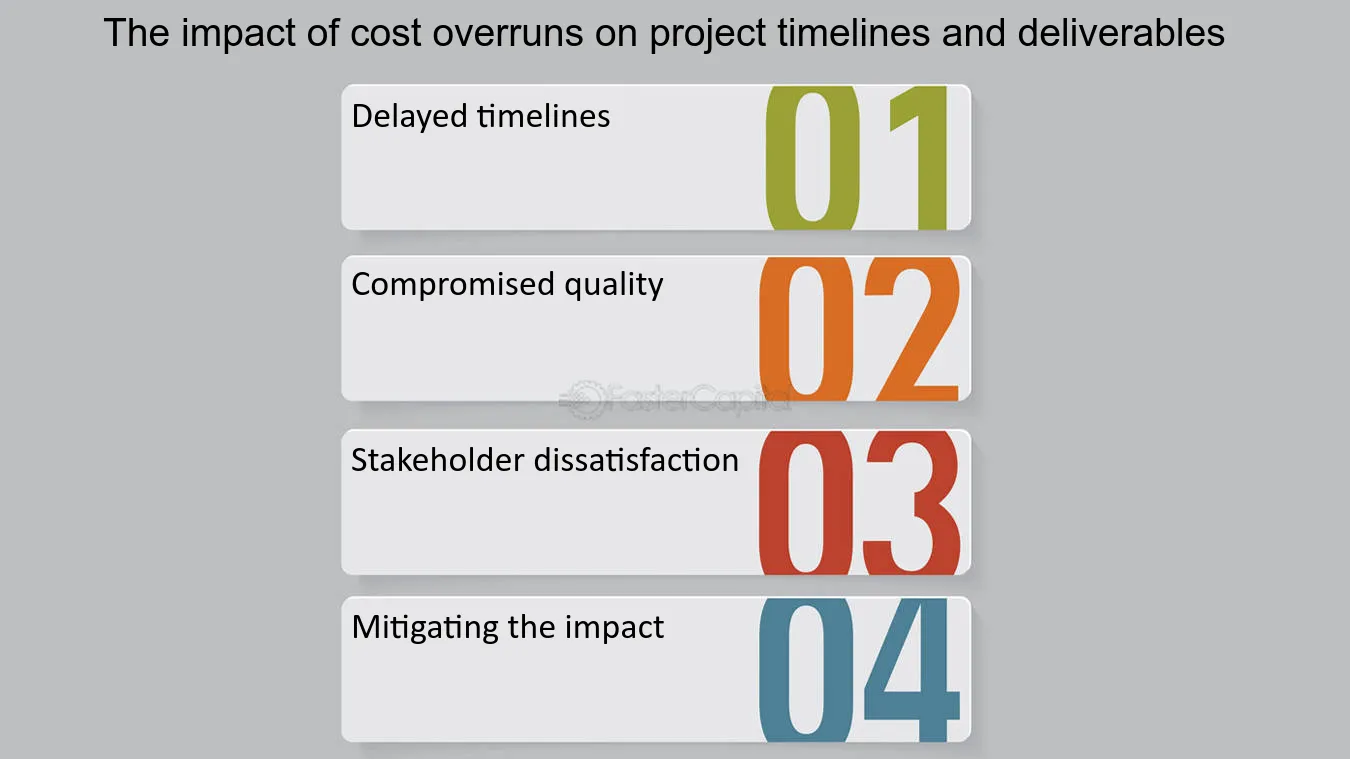 The impact of cost overruns on project timelines and deliverables

Delayed timelines 01

Compromised quality 02

FasterCapital

Stakeholder dissatisfaction 03

Mitigating the impact 04